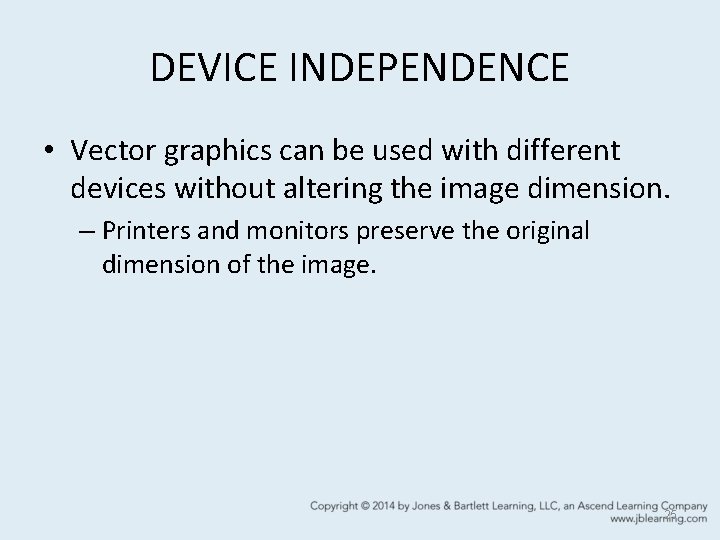 DEVICE INDEPENDENCE

• Vector graphics can be used with different devices without altering the image dimension.

– Printers and monitors preserve the original dimension of the image.

Copyright © 2014 by Jones & Bartlett Learning, LLC, an Ascend Learning Company
www.jblearning.com

25